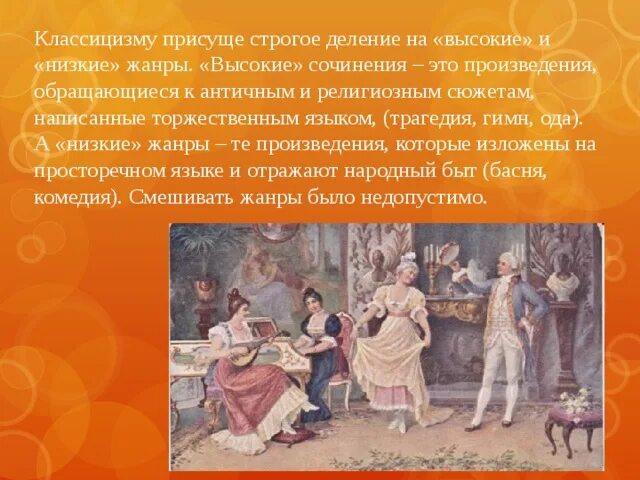 Классицизму присуще строгое деление на «высокие» и «низкие» жанры. «Высокие» сочинения – это произведения, обращающиеся к античным и религиозным сюжетам, написанные торжественным языком, (трагедия, гимн, ода). А «низкие» жанры – те произведения, которые изложены на просторечном языке и отражают народный быт (басня, комедия). Смешивать жанры было недопустимо.